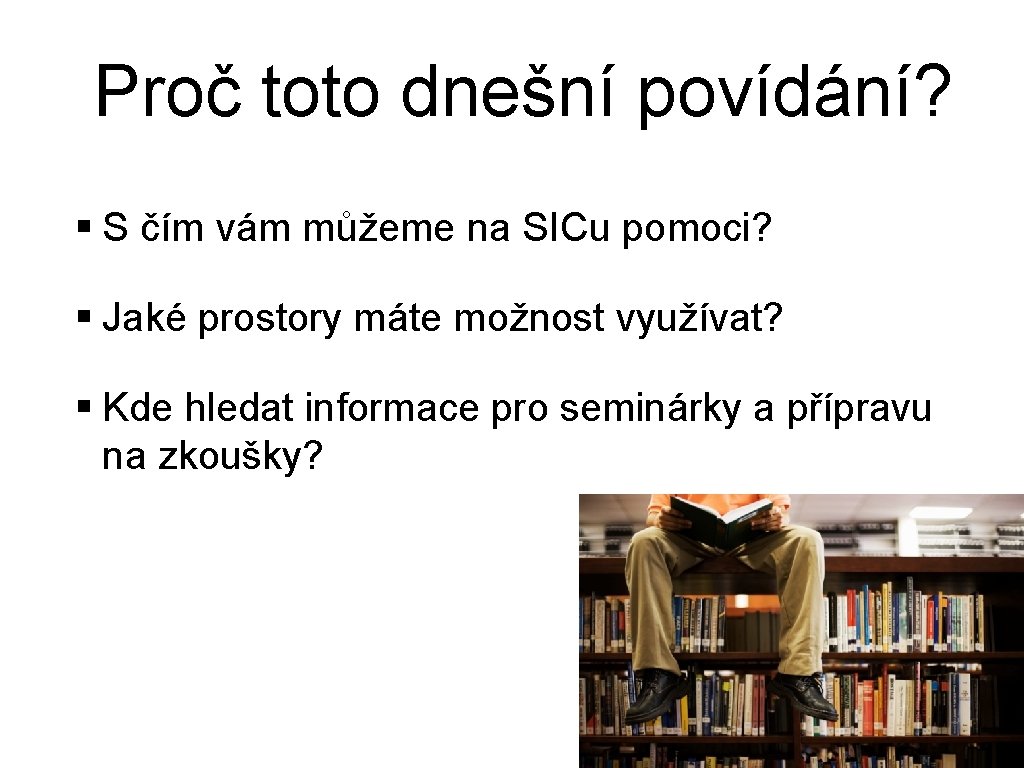 Proč toto dnešní povídání?

§ S čím vám můžeme na SICu pomoci?

§ Jaké prostory máte možnost využívat?

§ Kde hledat informace pro seminárky a přípravu na zkoušky?